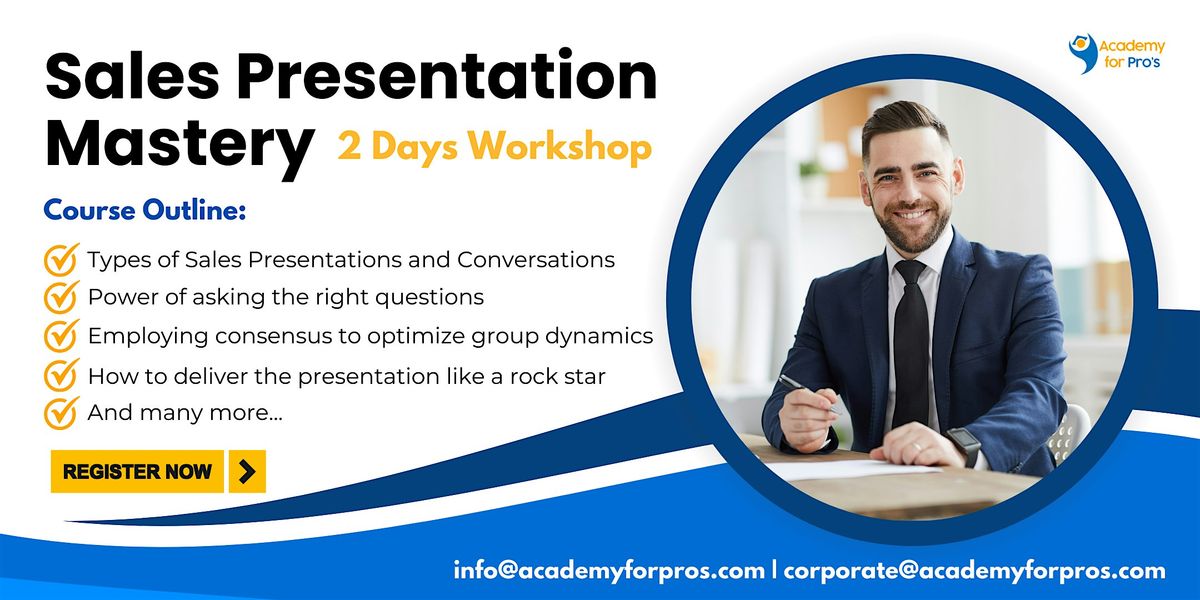 Academy for Pro's

Sales Presentation Mastery 2 Days Workshop

Course Outline:

Types of Sales Presentations and Conversations
Power of asking the right questions
Employing consensus to optimize group dynamics
How to deliver the presentation like a rock star
And many more...

REGISTER NOW

info@academyforpros.com | corporate@academyforpros.com